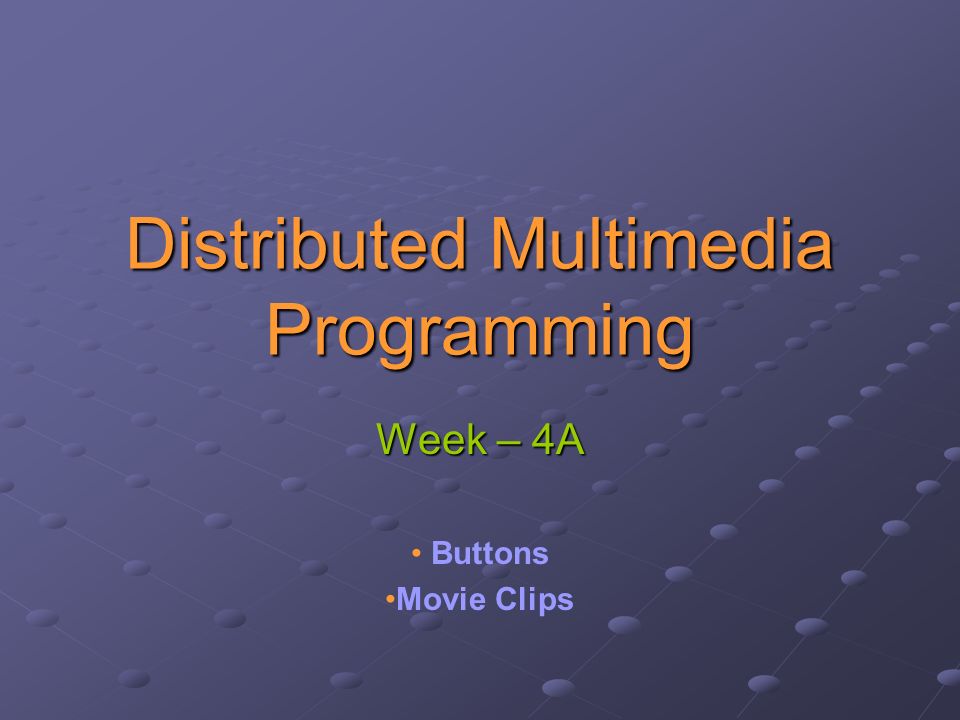 Distributed Multimedia Programming

Week – 4A

• Buttons
•Movie Clips